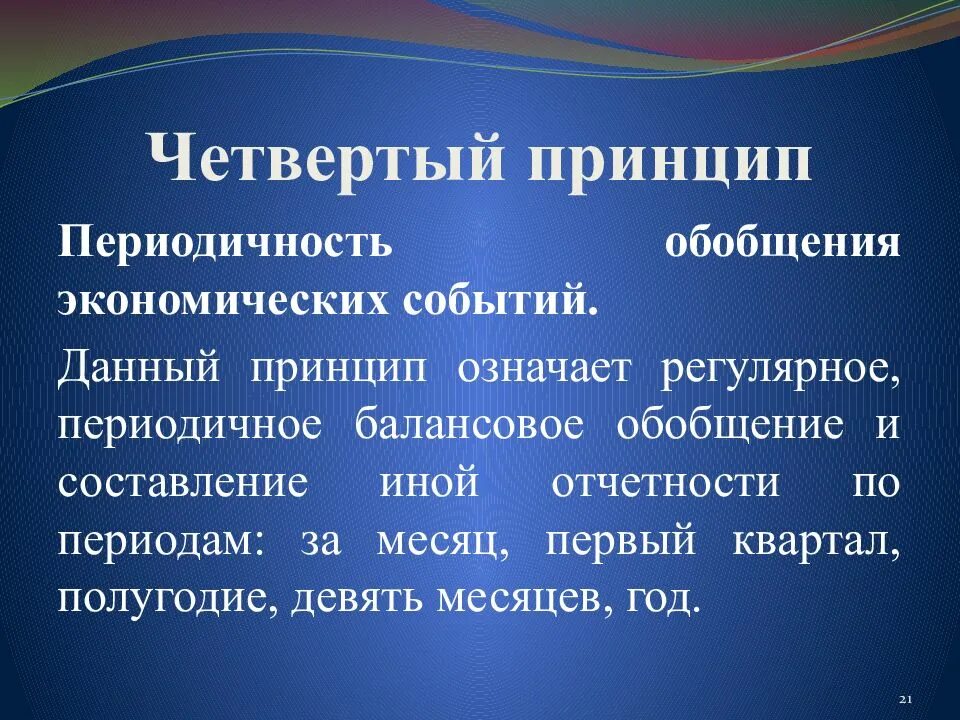 Четвертый принцип

Периодичность обобщения экономических событий.

Данный принцип означает регулярное, периодичное балансовое обобщение и составление иной отчетности по периодам: за месяц, первый квартал, полугодие, девять месяцев, год.

21